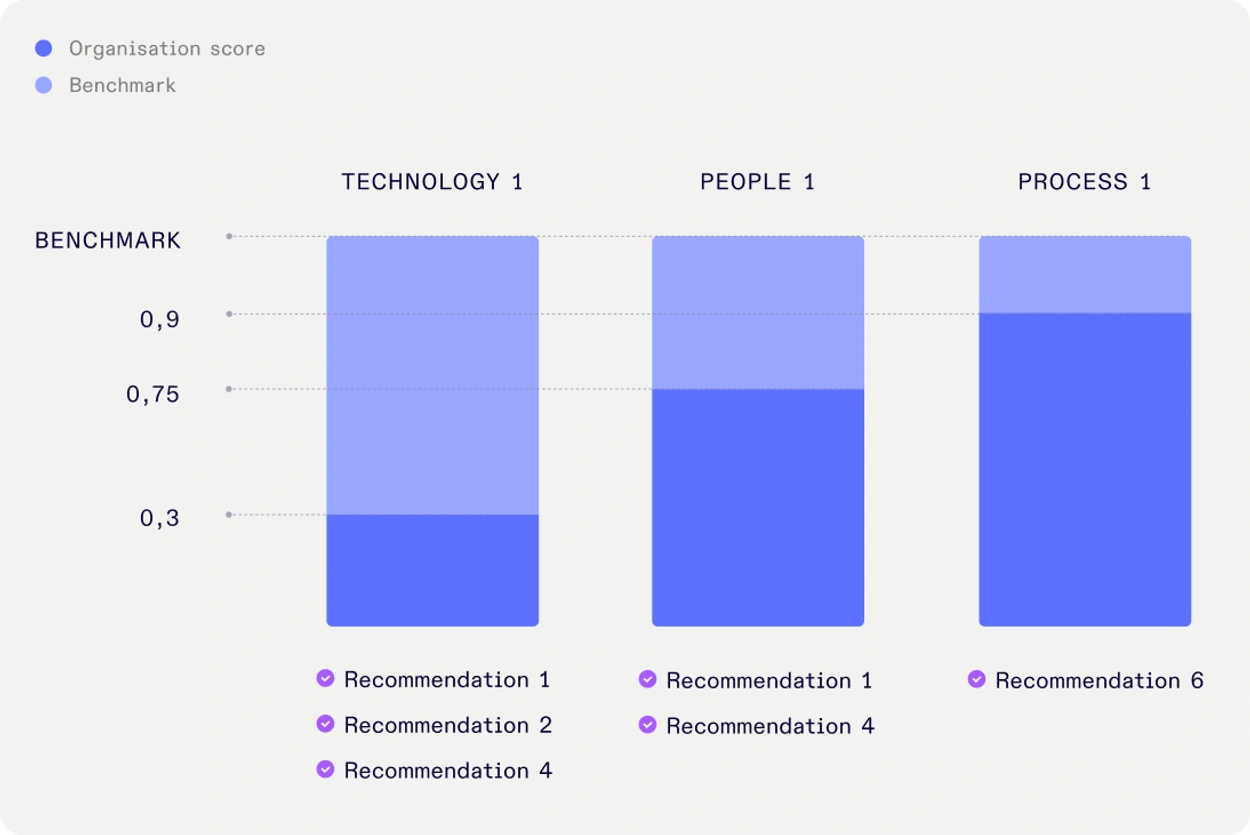 Organisation score
Benchmark

TECHNOLOGY 1
PEOPLE 1
PROCESS 1

BENCHMARK
0,9
0,75
0,3

Recommendation 1
Recommendation 2
Recommendation 4

Recommendation 1
Recommendation 4

Recommendation 6